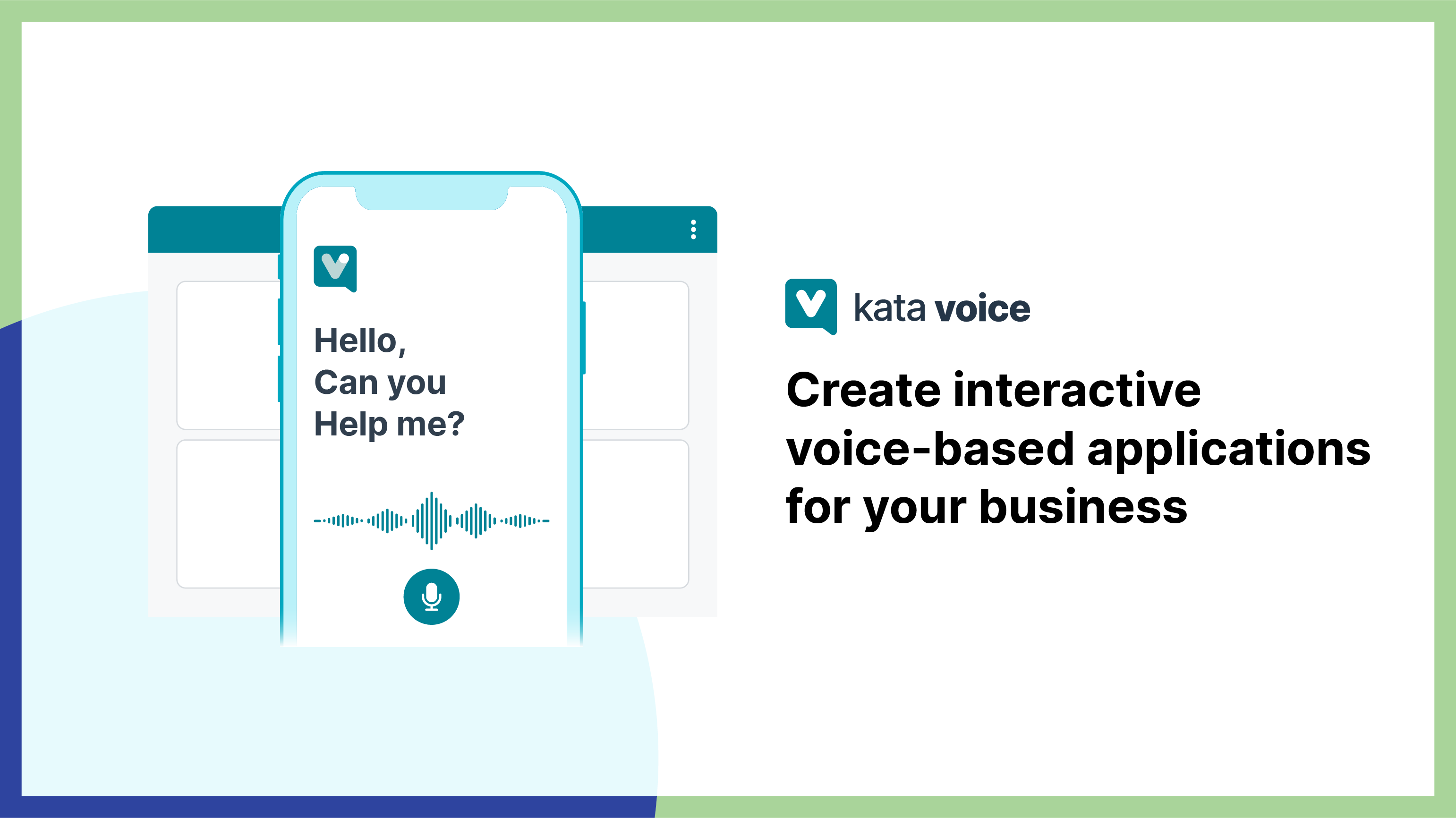 Hello,
Can you
Help me?

kata voice

Create interactive voice-based applications for your business